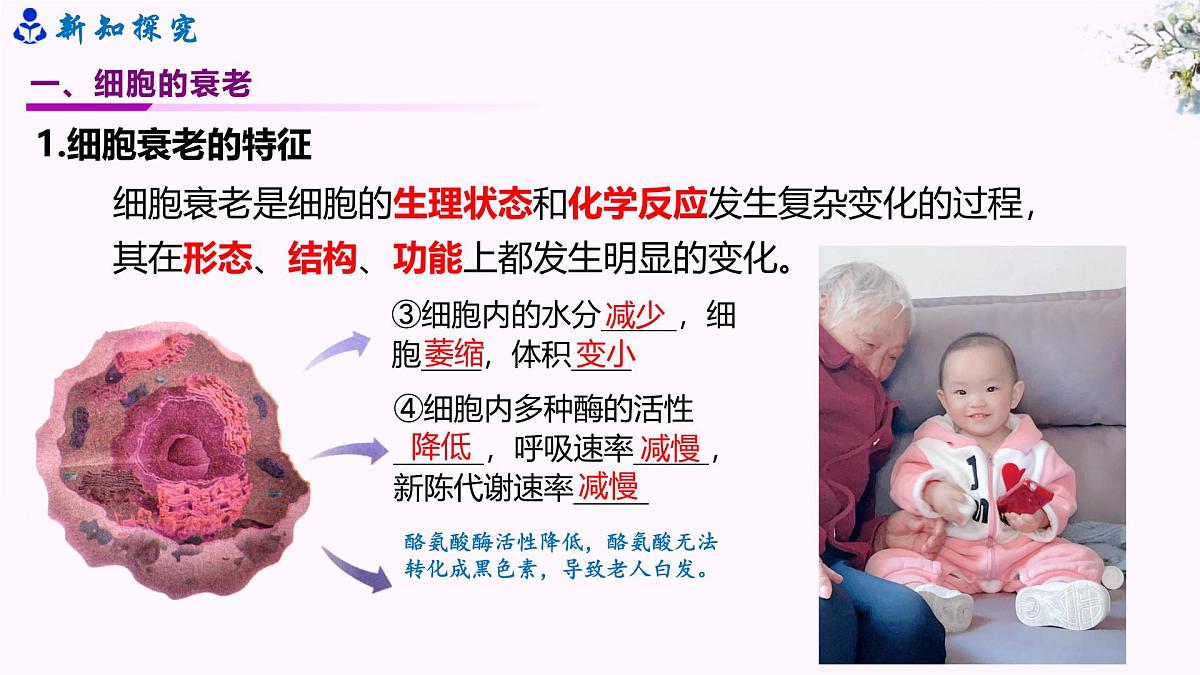 新知探究

一、细胞的衰老

1.细胞衰老的特征

细胞衰老是细胞的生理状态和化学反应发生复杂变化的过程，其在形态、结构、功能上都发生明显的变化。

③细胞内的水分减少，细胞萎缩，体积变小

④细胞内多种酶的活性降低，呼吸速率减慢，新陈代谢速率减慢

酪氨酸酶活性降低，酪氨酸无法转化成黑色素，导致老人白发。